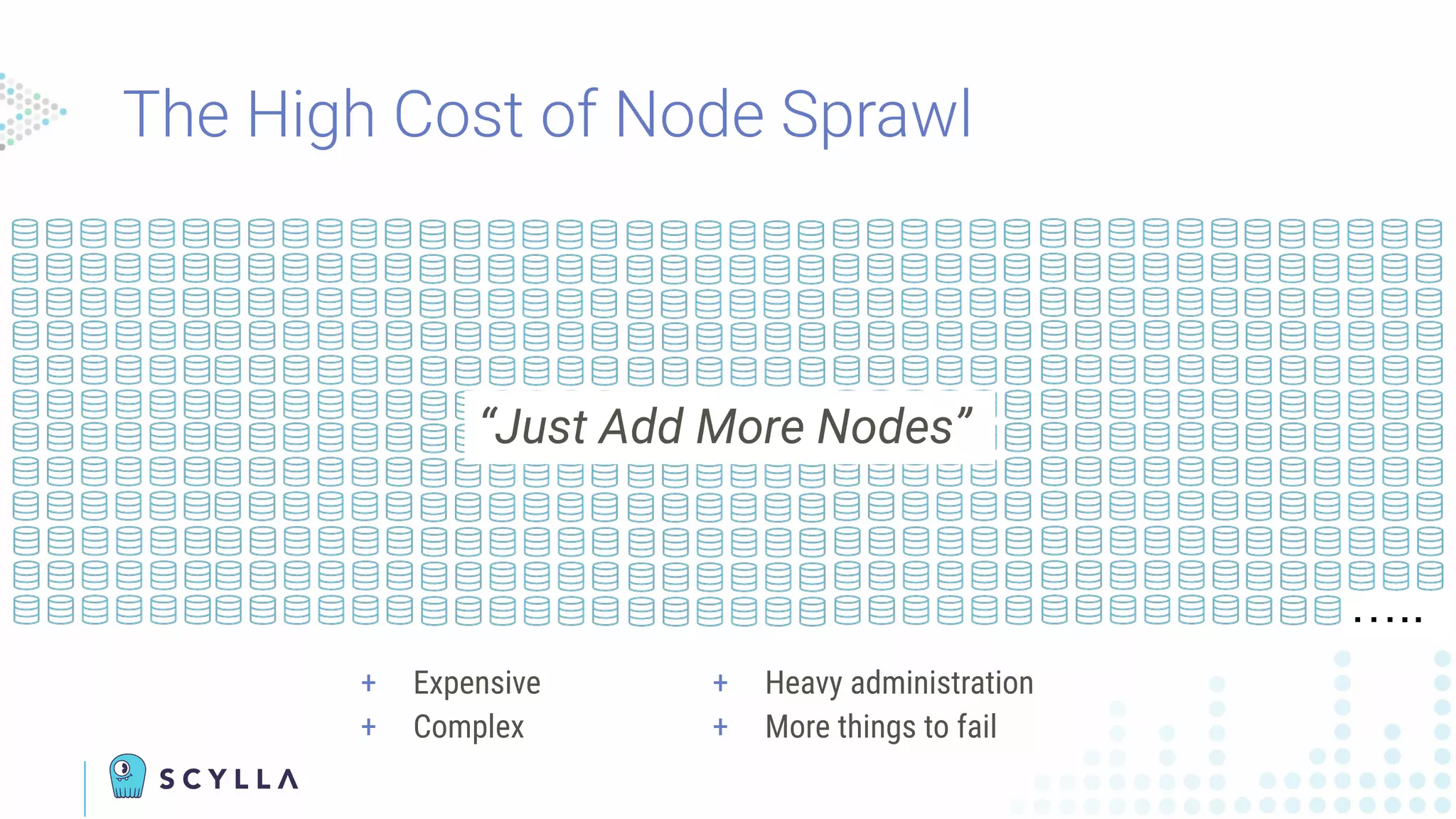 The High Cost of Node Sprawl

“Just Add More Nodes”

.....

+ Expensive
+ Complex

+ Heavy administration
+ More things to fail

SCYLLA